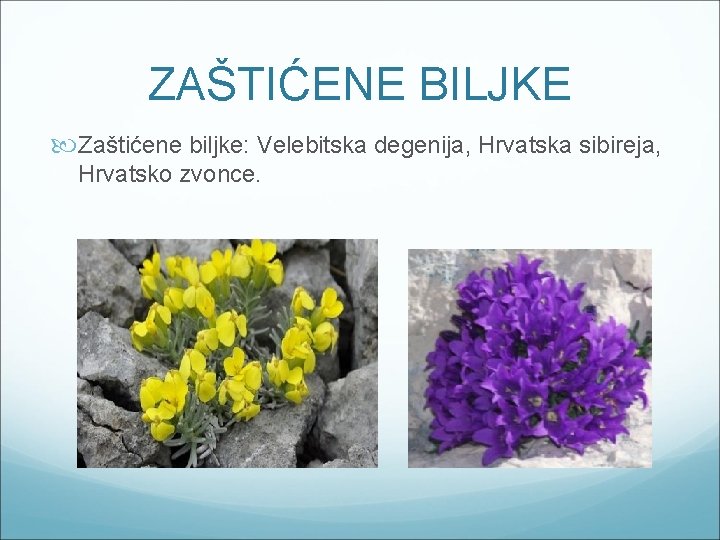 ZAŠTIĆENE BILJKE

Zaštićene biljke: Velebitska degenija, Hrvatska sibireja, Hrvatsko zvonce.